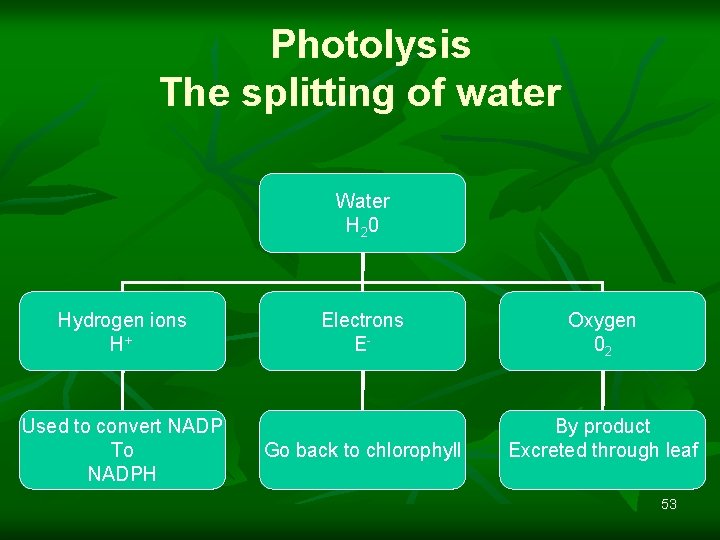 Photolysis
The splitting of water

Water
$H_20$

Hydrogen ions
$H^+$

Electrons
$E^-$

Oxygen
$0_2$

Used to convert NADP
To
NADPH

Go back to chlorophyll

By product
Excreted through leaf

53